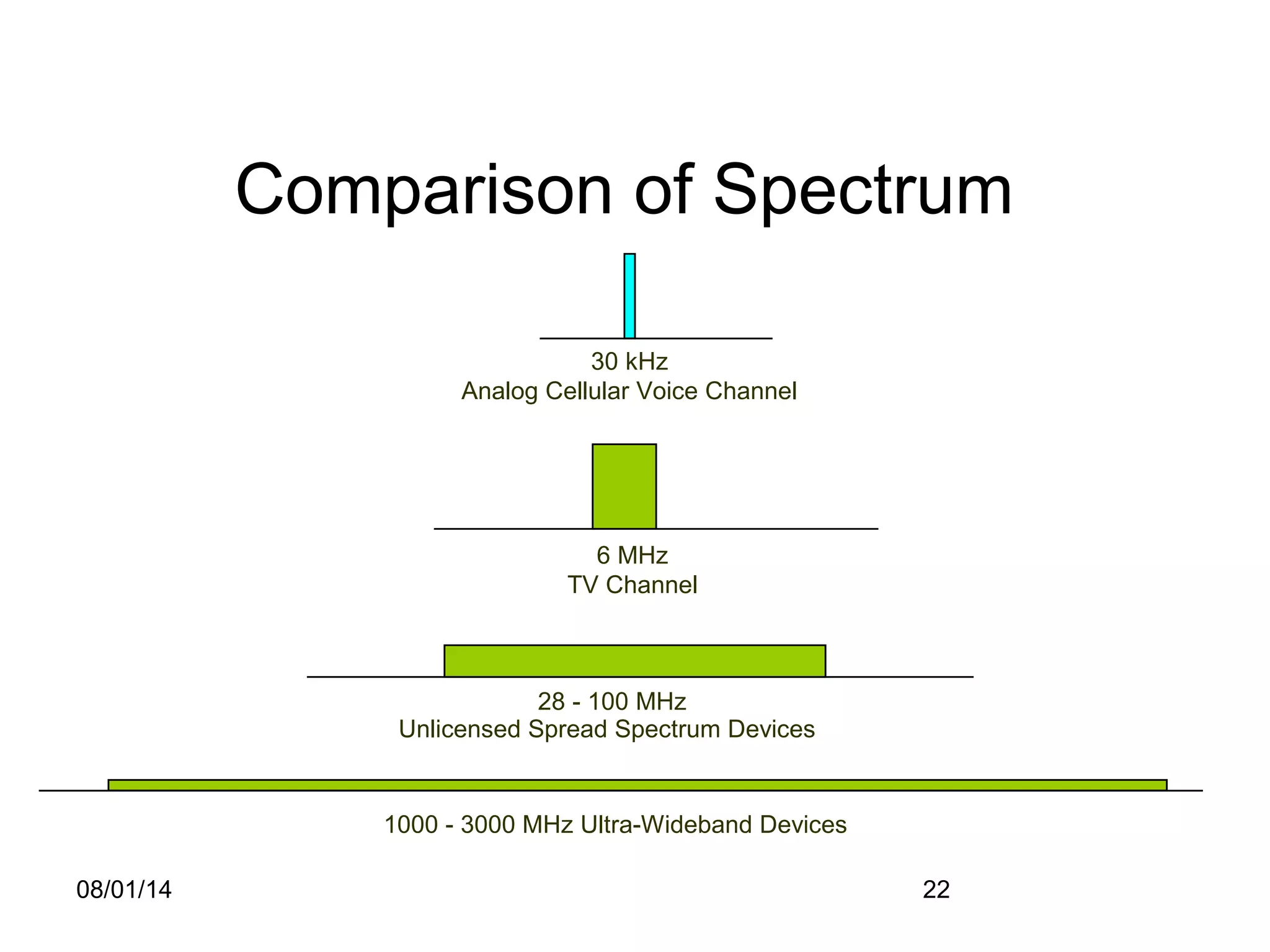 Comparison of Spectrum

30 kHz
Analog Cellular Voice Channel

6 MHz
TV Channel

28 - 100 MHz
Unlicensed Spread Spectrum Devices

1000 - 3000 MHz Ultra-Wideband Devices

08/01/14

22